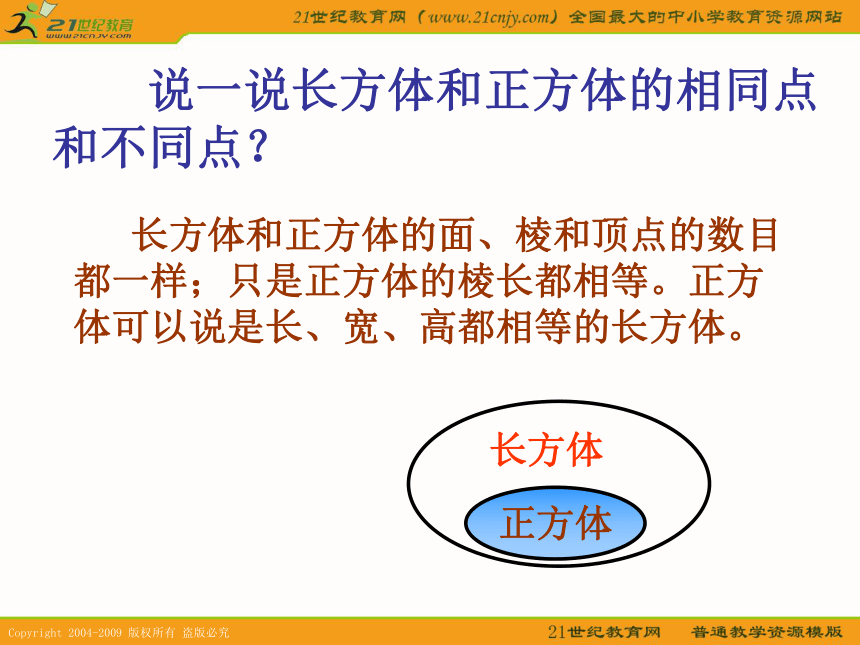 21世纪教育
www.21cnjy.com

21世纪教育网（www.21cnjy.com）全国最大的中小学教育资源网站

说一说长方体和正方体的相同点和不同点？

长方体和正方体的面、棱和顶点的数目都一样；只是正方体的棱长都相等。正方体可以说是长、宽、高都相等的长方体。

长方体

正方体

Copyright 2004-2009 版权所有 盗版必究

21世纪教育网　普通教学资源模版